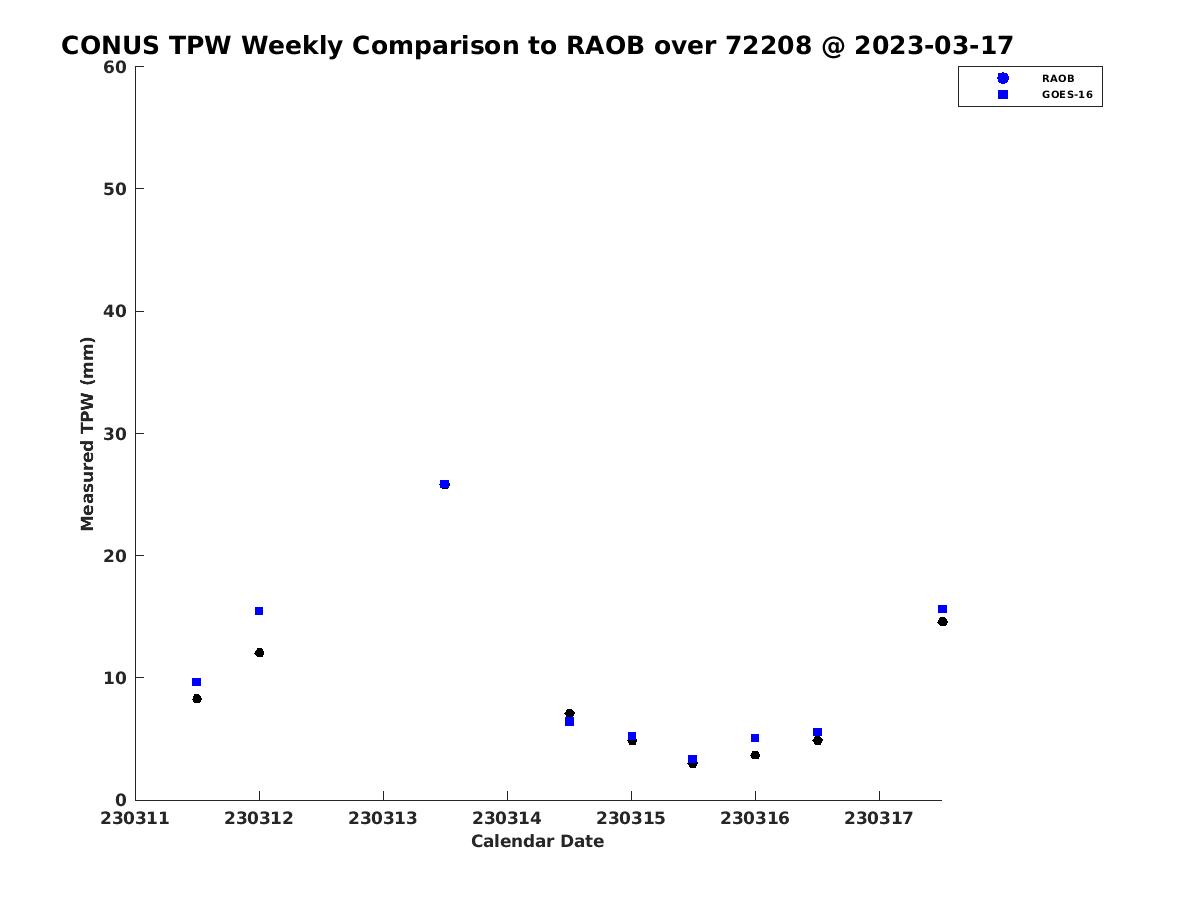 CONUS TPW Weekly Comparison to RAOB over 72208 @ 2023-03-17

RAOB
GOES-16

Measured TPW (mm)

60
50
40
30
20
10
0

230311
230312
230313
230314
230315
230316
230317

Calendar Date